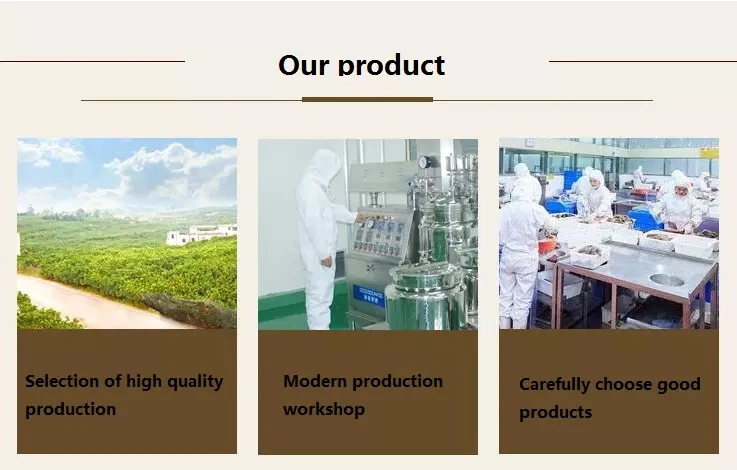 Our product

Selection of high quality production

Modern production workshop

Carefully choose good products